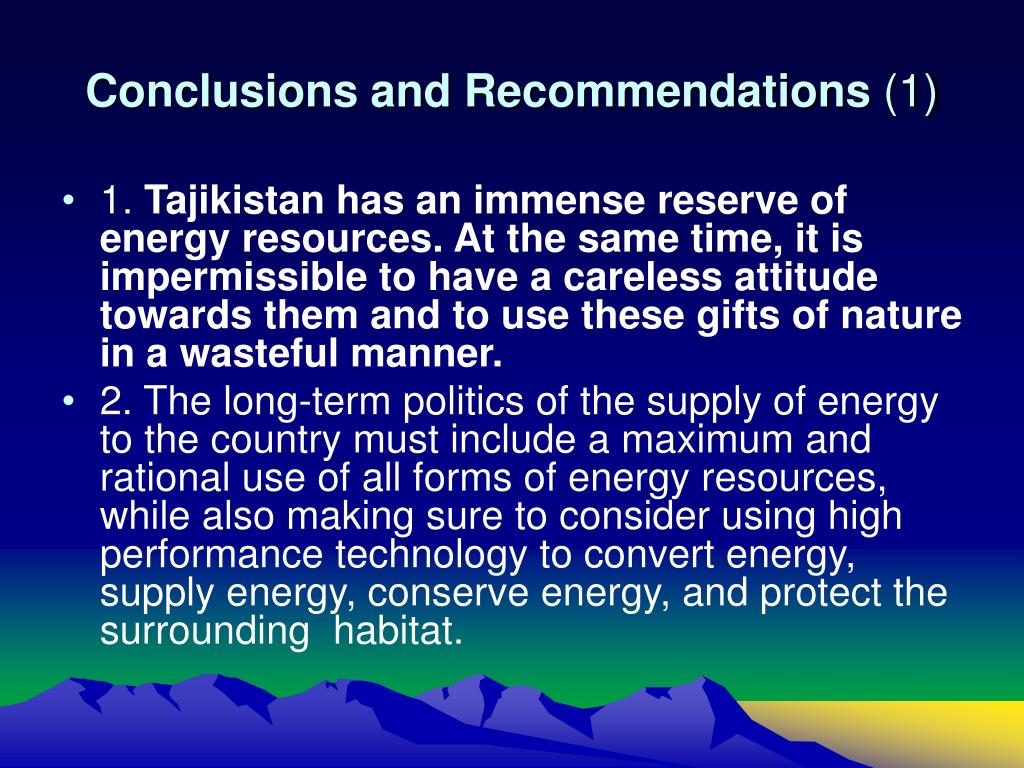 Conclusions and Recommendations (1)

• 1. Tajikistan has an immense reserve of energy resources. At the same time, it is impermissible to have a careless attitude towards them and to use these gifts of nature in a wasteful manner.

• 2. The long-term politics of the supply of energy to the country must include a maximum and rational use of all forms of energy resources, while also making sure to consider using high performance technology to convert energy, supply energy, conserve energy, and protect the surrounding habitat.